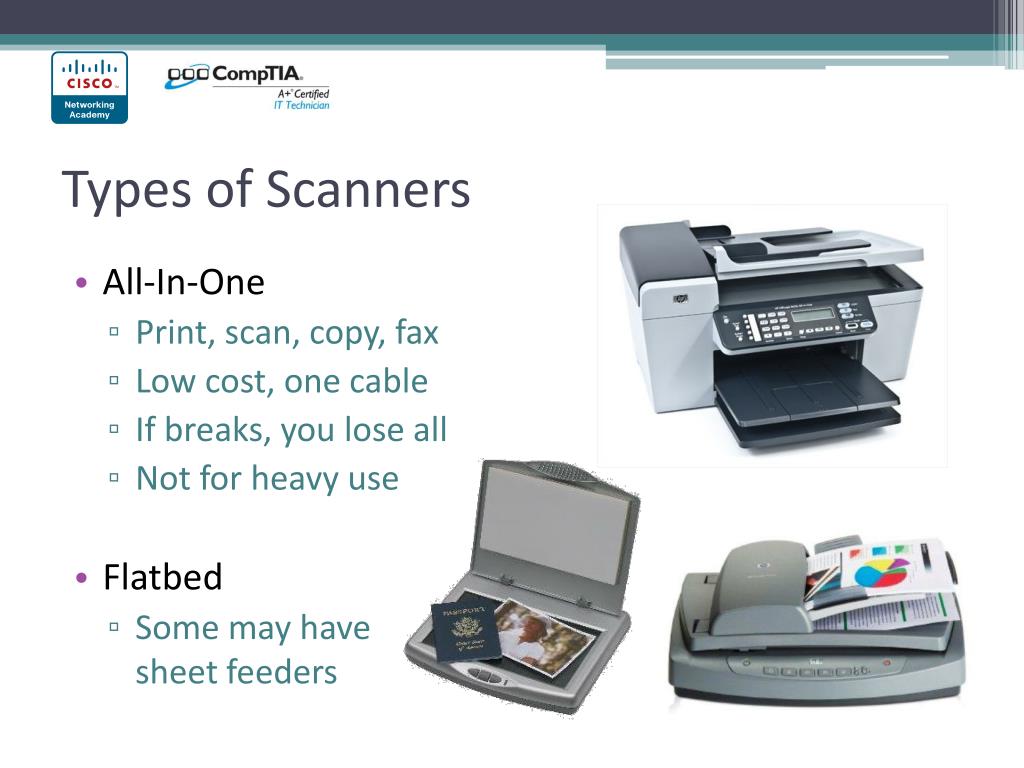 CISCO
Networking Academy

CompTIA
A+ Certified
IT Technician

Types of Scanners

• All-In-One
▫ Print, scan, copy, fax
▫ Low cost, one cable
▫ If breaks, you lose all
▫ Not for heavy use

• Flatbed
▫ Some may have sheet feeders

PASSPORT